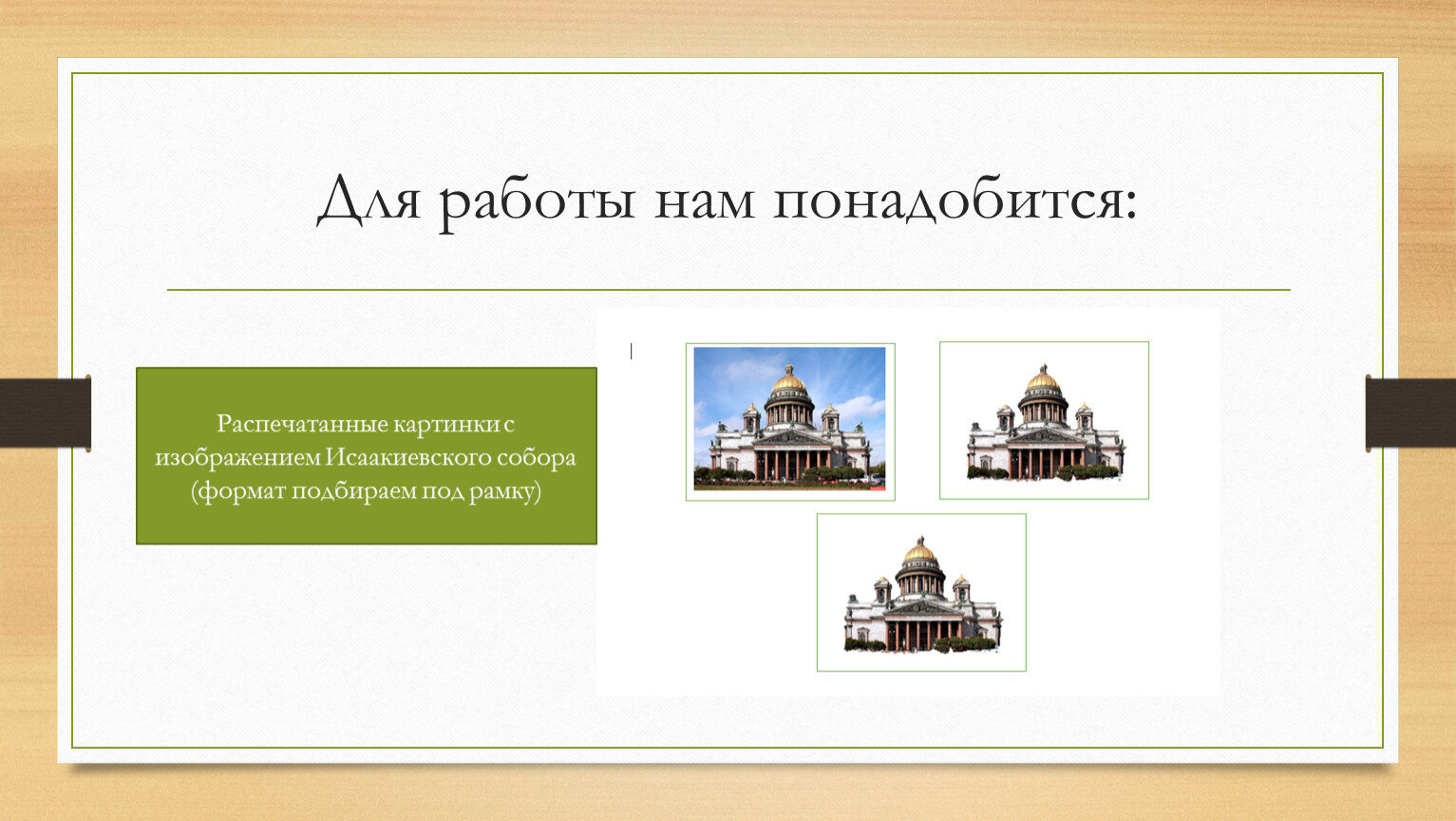 Для работы нам понадобится:

Распечатанные картинки с изображением Исаакиевского собора (формат подбираем под рамку)